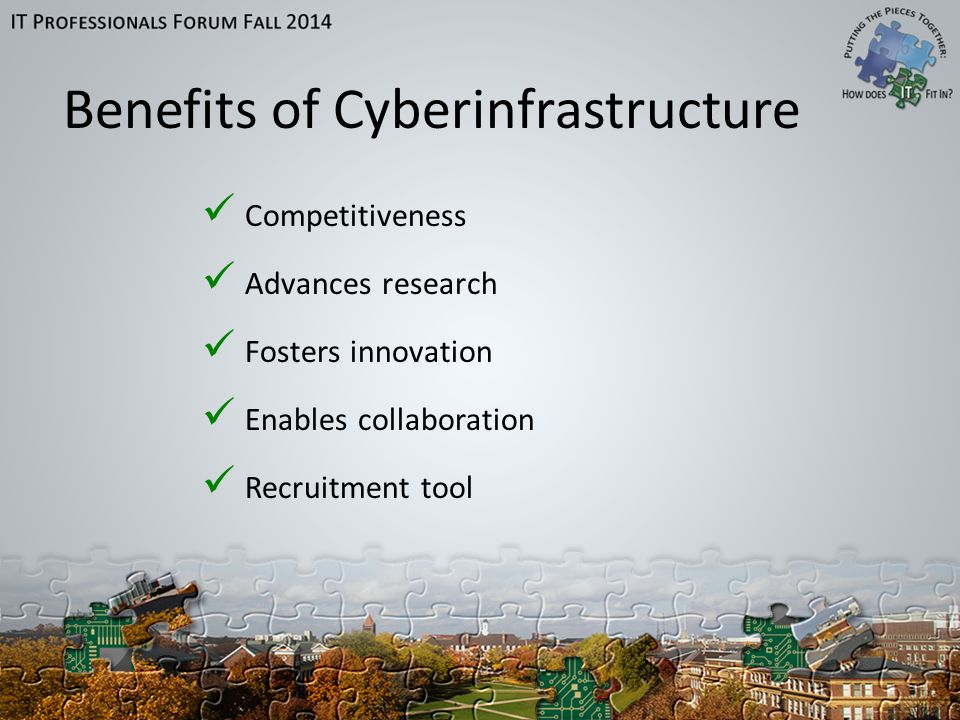 IT PROFESSIONALS FORUM FALL 2014

PUTTING THE PIECES TOGETHER: HOW DOES IT FIT IN?

Benefits of Cyberinfrastructure

✓ Competitiveness

✓ Advances research

✓ Fosters innovation

✓ Enables collaboration

✓ Recruitment tool